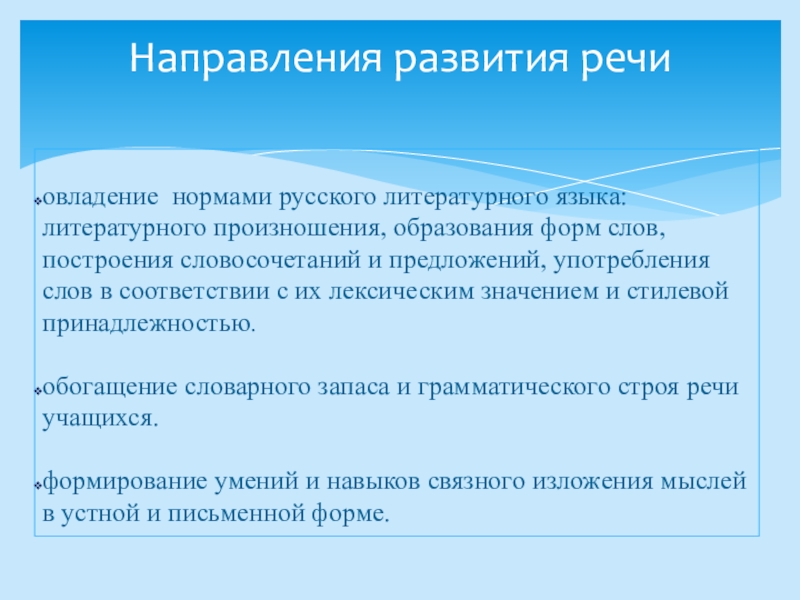 Направления развития речи

овладение  нормами русского литературного языка: литературного произношения, образования форм слов, построения словосочетаний и предложений, употребления слов в соответствии с их лексическим значением и стилевой принадлежностью.

обогащение словарного запаса и грамматического строя речи учащихся.

формирование умений и навыков связного изложения мыслей в устной и письменной форме.